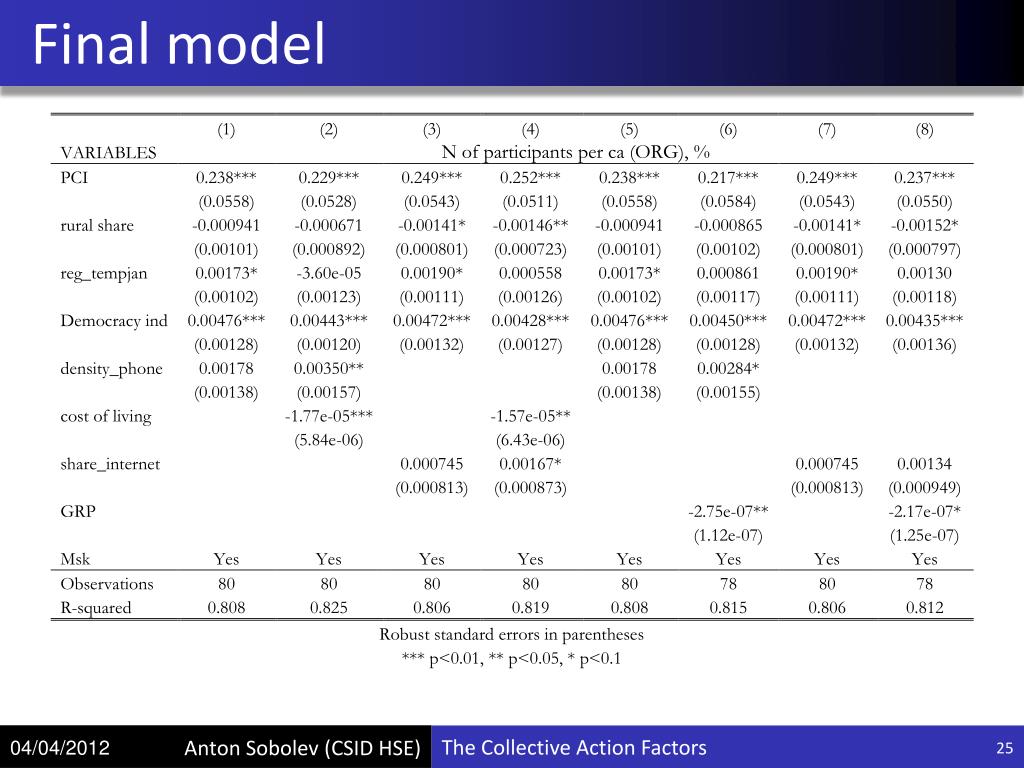 Final model

| | (1) | (2) | (3) | (4) | (5) | (6) | (7) | (8) |
|---|---|---|---|---|---|---|---|---|
| VARIABLES | N of participants per ca (ORG), % | | | | | | | |
| PCI | 0.238*** | 0.229*** | 0.249*** | 0.252*** | 0.238*** | 0.217*** | 0.249*** | 0.237*** |
| | (0.0558) | (0.0528) | (0.0543) | (0.0511) | (0.0558) | (0.0584) | (0.0543) | (0.0550) |
| rural share | -0.000941 | -0.000671 | -0.00141* | -0.00146** | -0.000941 | -0.000865 | -0.00141* | -0.00152* |
| | (0.00101) | (0.000892) | (0.000801) | (0.000723) | (0.00101) | (0.00102) | (0.000801) | (0.000797) |
| reg_tempjan | 0.00173* | -3.60e-05 | 0.00190* | 0.000558 | 0.00173* | 0.000861 | 0.00190* | 0.00130 |
| | (0.00102) | (0.00123) | (0.00111) | (0.00126) | (0.00102) | (0.00117) | (0.00111) | (0.00118) |
| Democracy ind | 0.00476*** | 0.00443*** | 0.00472*** | 0.00428*** | 0.00476*** | 0.00450*** | 0.00472*** | 0.00435*** |
| | (0.00128) | (0.00120) | (0.00132) | (0.00127) | (0.00128) | (0.00128) | (0.00132) | (0.00136) |
| density_phone | 0.00178 | 0.00350** | | | 0.00178 | 0.00284* | | |
| | (0.00138) | (0.00157) | | | (0.00138) | (0.00155) | | |
| cost of living | | -1.77e-05*** | | -1.57e-05** | | | | |
| | | (5.84e-06) | | (6.43e-06) | | | | |
| share_internet | | | 0.000745 | 0.00167* | | | 0.000745 | 0.00134 |
| | | | (0.000813) | (0.000873) | | | (0.000813) | (0.000949) |
| GRP | | | | | | -2.75e-07** | | -2.17e-07* |
| | | | | | | (1.12e-07) | | (1.25e-07) |
| Msk | Yes | Yes | Yes | Yes | Yes | Yes | Yes | Yes |
| Observations | 80 | 80 | 80 | 80 | 80 | 78 | 80 | 78 |
| R-squared | 0.808 | 0.825 | 0.806 | 0.819 | 0.808 | 0.815 | 0.806 | 0.812 |

Robust standard errors in parentheses
*** p<0.01, ** p<0.05, * p<0.1

04/04/2012 Anton Sobolev (CSID HSE) The Collective Action Factors 25